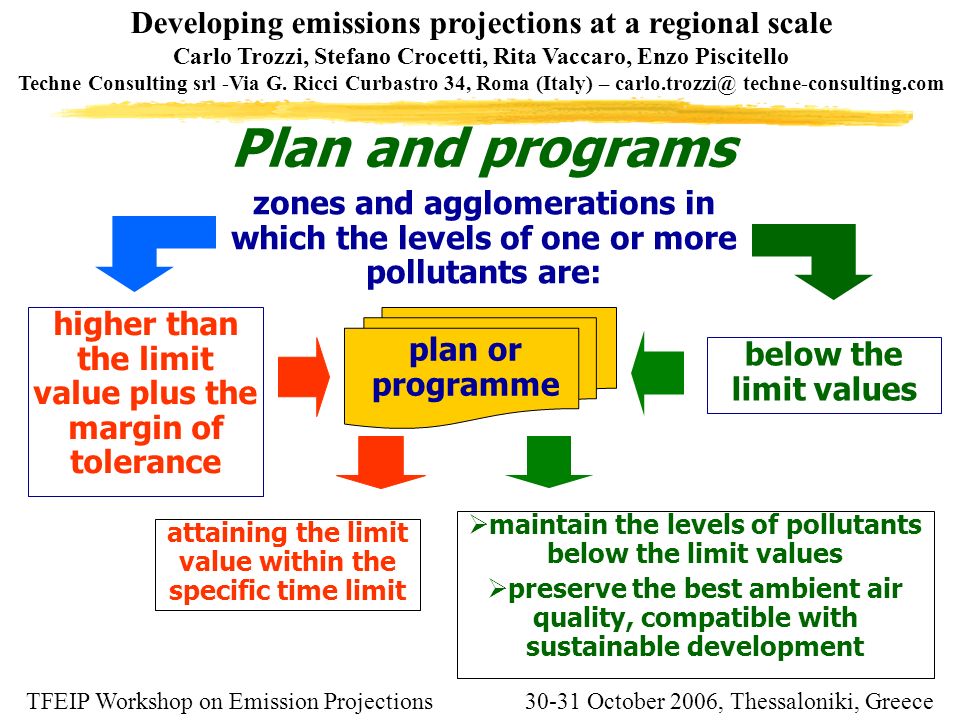 Developing emissions projections at a regional scale
Carlo Trozzi, Stefano Crocetti, Rita Vaccaro, Enzo Piscitello
Techne Consulting srl -Via G. Ricci Curbastro 34, Roma (Italy) – carlo.trozzi@ techne-consulting.com

Plan and programs

zones and agglomerations in which the levels of one or more pollutants are:

higher than the limit value plus the margin of tolerance

plan or programme

below the limit values

attaining the limit value within the specific time limit

➢maintain the levels of pollutants below the limit values
➢preserve the best ambient air quality, compatible with sustainable development

TFEIP Workshop on Emission Projections 30-31 October 2006, Thessaloniki, Greece